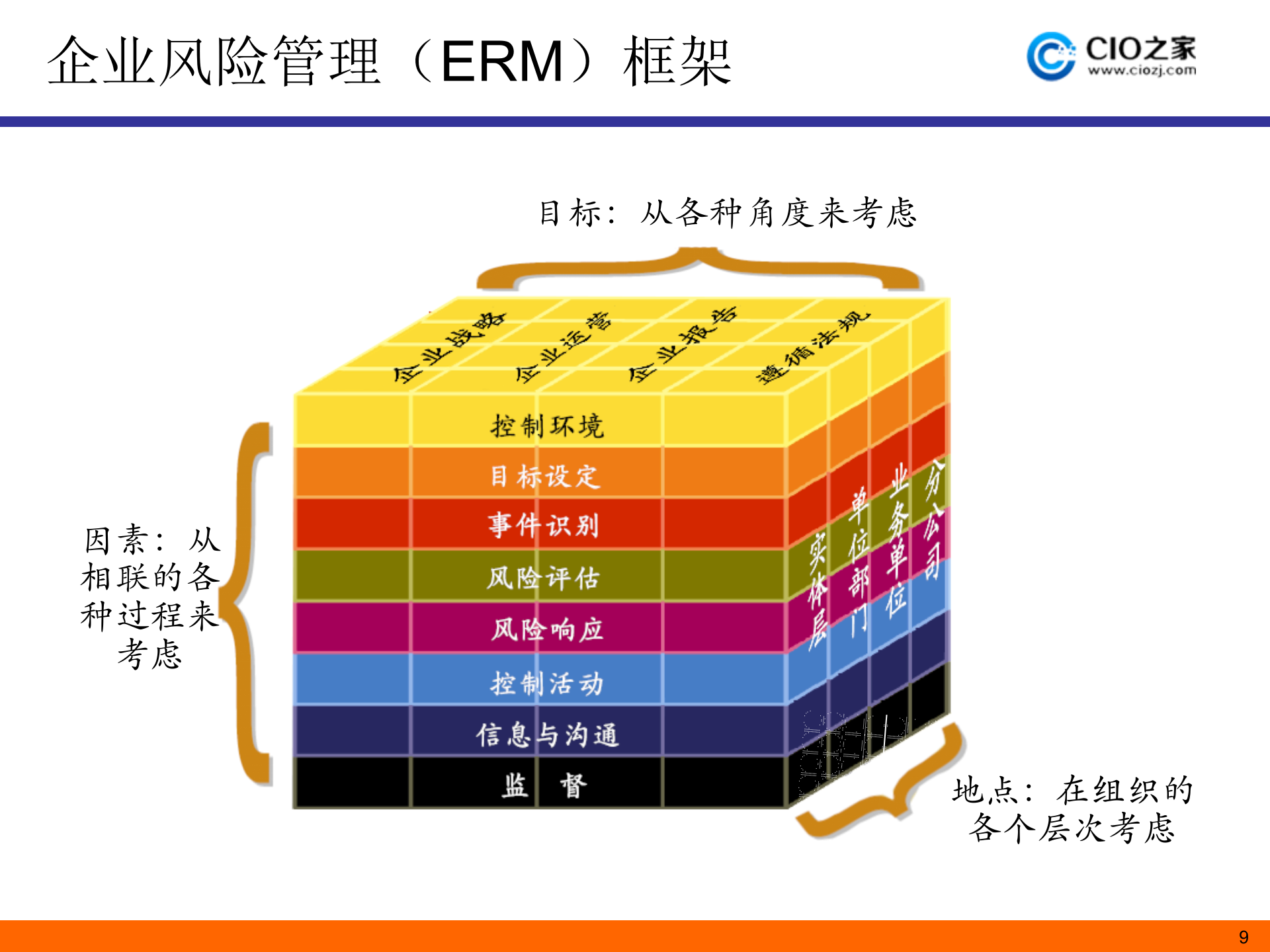 企业风险管理（ERM）框架

CIO之家
www.ciozj.com

目标：从各种角度来考虑

企业战略
企业运营
企业报告
遵循法规

控制环境
目标设定
事件识别
风险评估
风险响应
控制活动
信息与沟通
监　督

实体层
单位部门
业务单位
分公司

因素：从相联的各种过程来考虑

地点：在组织的各个层次考虑

9